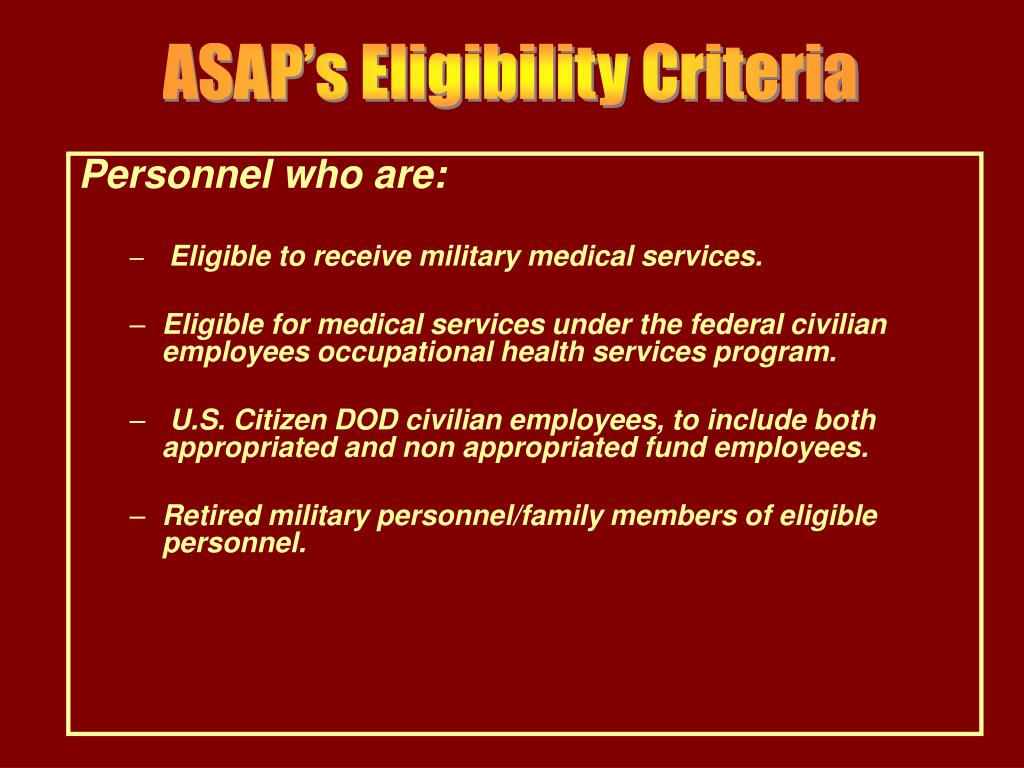 ASAP's Eligibility Criteria

Personnel who are:

– Eligible to receive military medical services.

– Eligible for medical services under the federal civilian employees occupational health services program.

– U.S. Citizen DOD civilian employees, to include both appropriated and non appropriated fund employees.

– Retired military personnel/family members of eligible personnel.